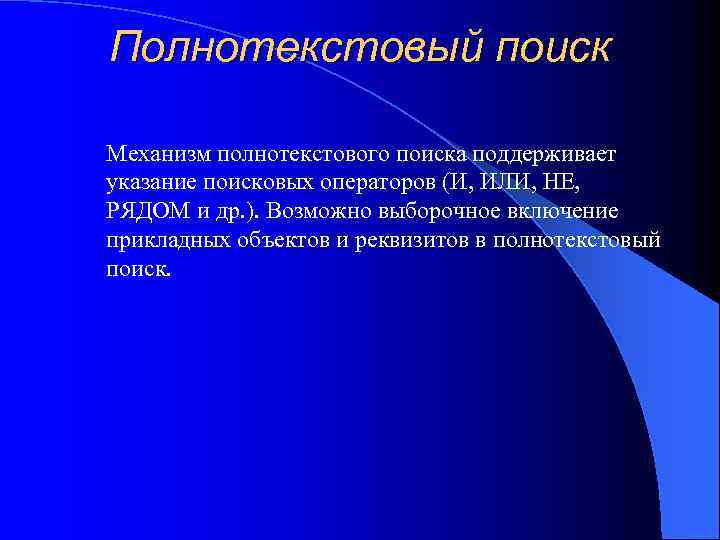 Полнотекстовый поиск

Механизм полнотекстового поиска поддерживает указание поисковых операторов (И, ИЛИ, НЕ, РЯДОМ и др.). Возможно выборочное включение прикладных объектов и реквизитов в полнотекстовый поиск.